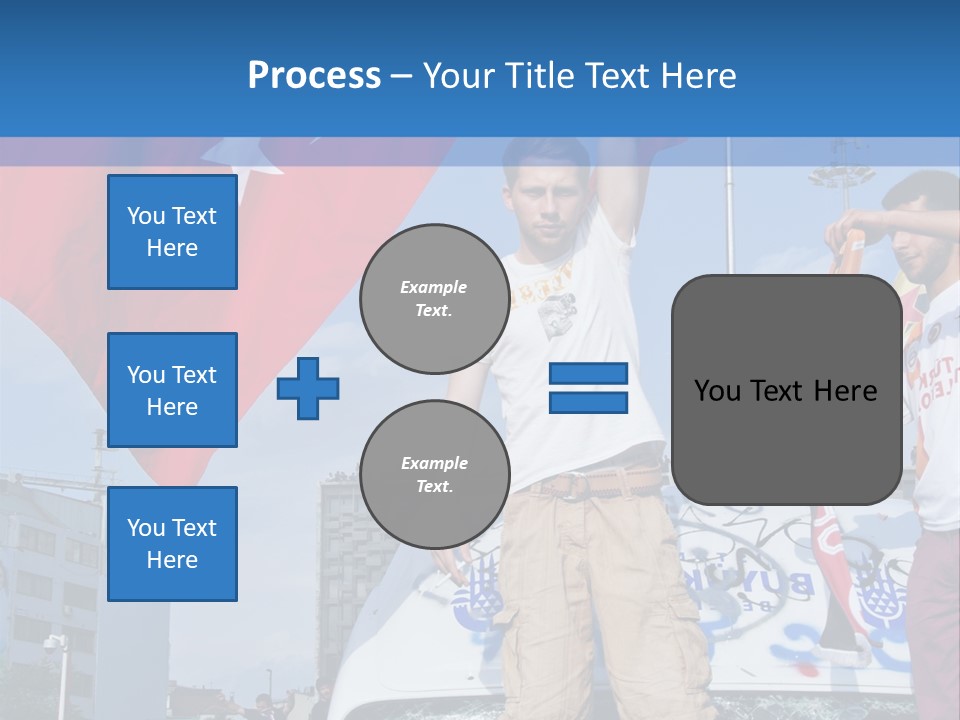 Process – Your Title Text Here

You Text Here

You Text Here

You Text Here

Example Text.

Example Text.

You Text Here